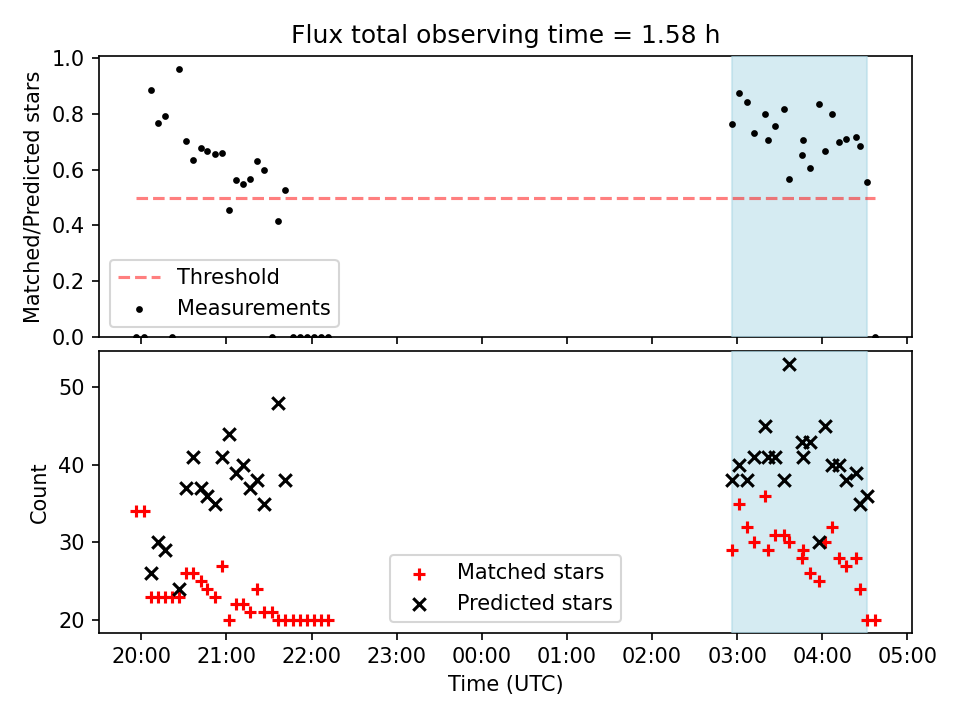 Flux total observing time = 1.58 h

Matched/Predicted stars

1.0
0.8
0.6
0.4
0.2
0.0

Threshold
Measurements

Count

50
40
30
20

Matched stars
Predicted stars

20:00 21:00 22:00 23:00 00:00 01:00 02:00 03:00 04:00 05:00

Time (UTC)